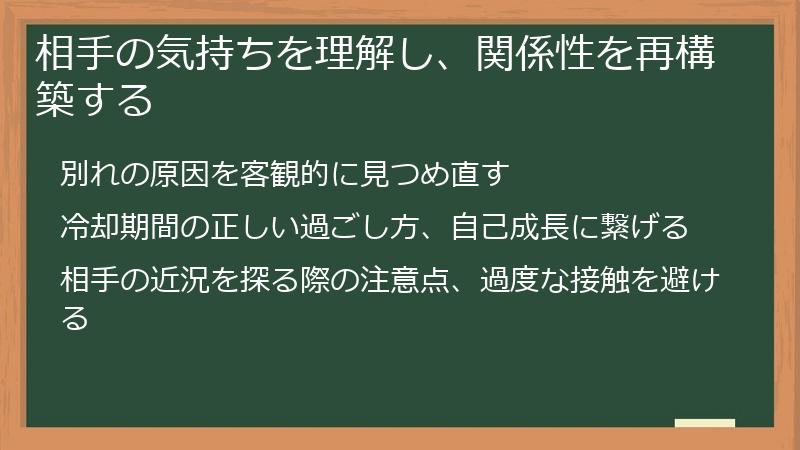 相手の気持ちを理解し、関係性を再構築する

別れの原因を客観的に見つめ直す

冷却期間の正しい過ごし方、自己成長に繋げる

相手の近況を探る際の注意点、過度な接触を避ける